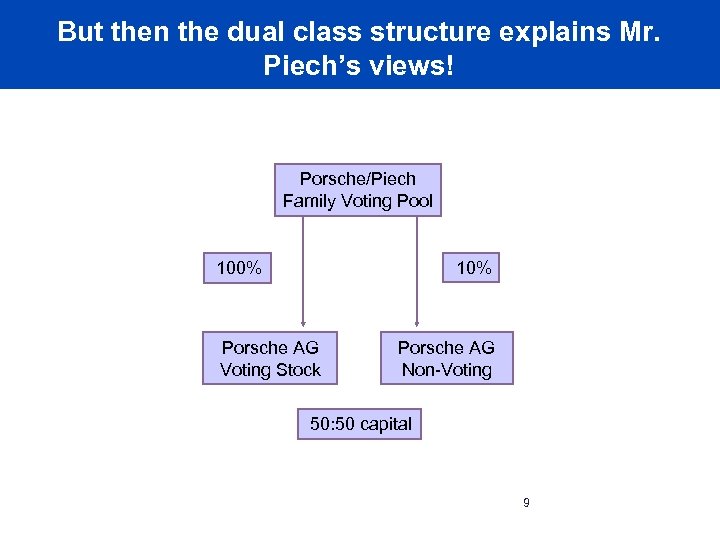 But then the dual class structure explains Mr. Piech's views!

Porsche/Piech Family Voting Pool

100%

10%

Porsche AG Voting Stock

Porsche AG Non-Voting

50:50 capital

9